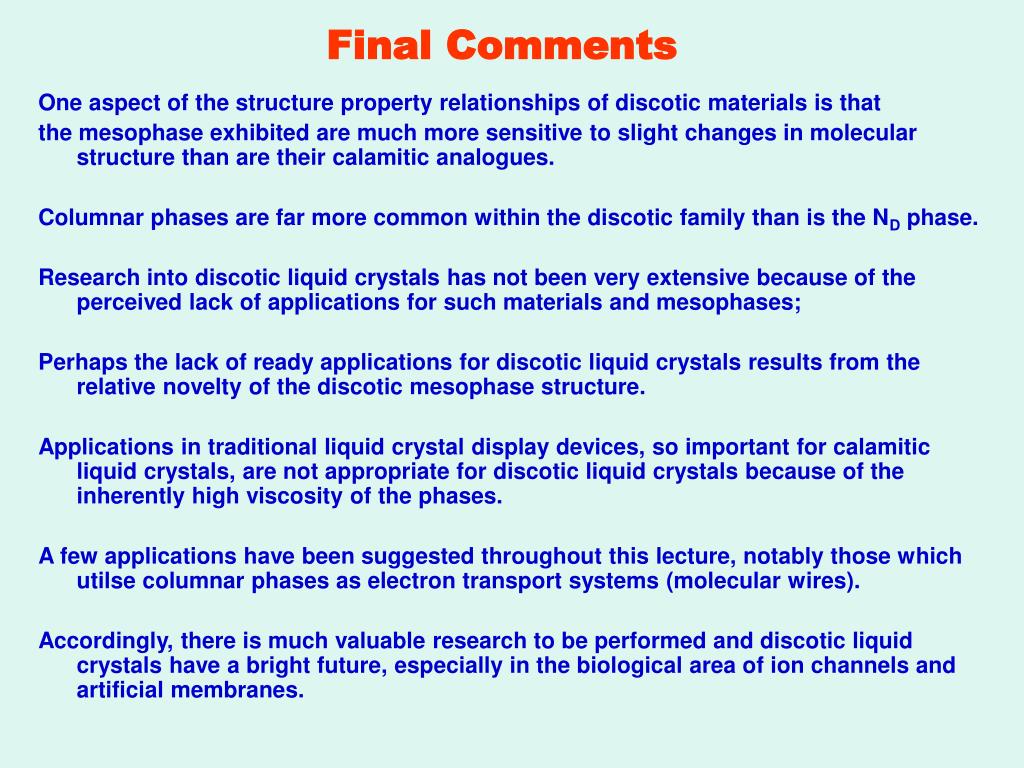 Final Comments

One aspect of the structure property relationships of discotic materials is that

the mesophase exhibited are much more sensitive to slight changes in molecular structure than are their calamitic analogues.

Columnar phases are far more common within the discotic family than is the $N_D$ phase.

Research into discotic liquid crystals has not been very extensive because of the perceived lack of applications for such materials and mesophases;

Perhaps the lack of ready applications for discotic liquid crystals results from the relative novelty of the discotic mesophase structure.

Applications in traditional liquid crystal display devices, so important for calamitic liquid crystals, are not appropriate for discotic liquid crystals because of the inherently high viscosity of the phases.

A few applications have been suggested throughout this lecture, notably those which utilse columnar phases as electron transport systems (molecular wires).

Accordingly, there is much valuable research to be performed and discotic liquid crystals have a bright future, especially in the biological area of ion channels and artificial membranes.